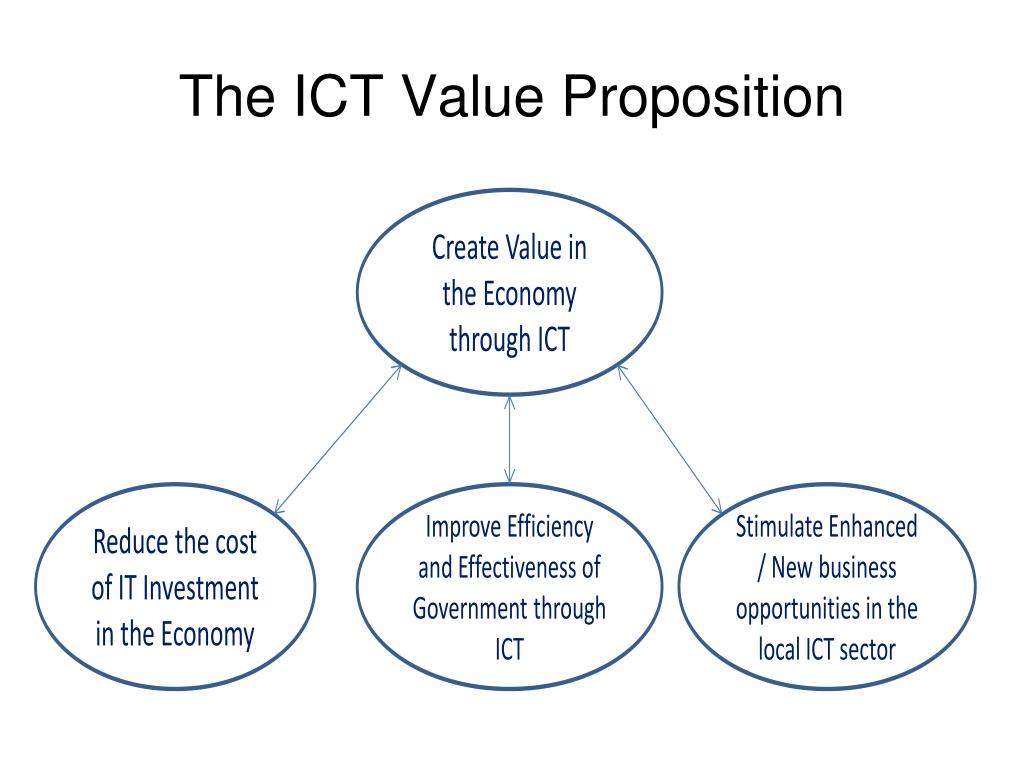 The ICT Value Proposition

Create Value in the Economy through ICT

Reduce the cost of IT Investment in the Economy

Improve Efficiency and Effectiveness of Government through ICT

Stimulate Enhanced / New business opportunities in the local ICT sector